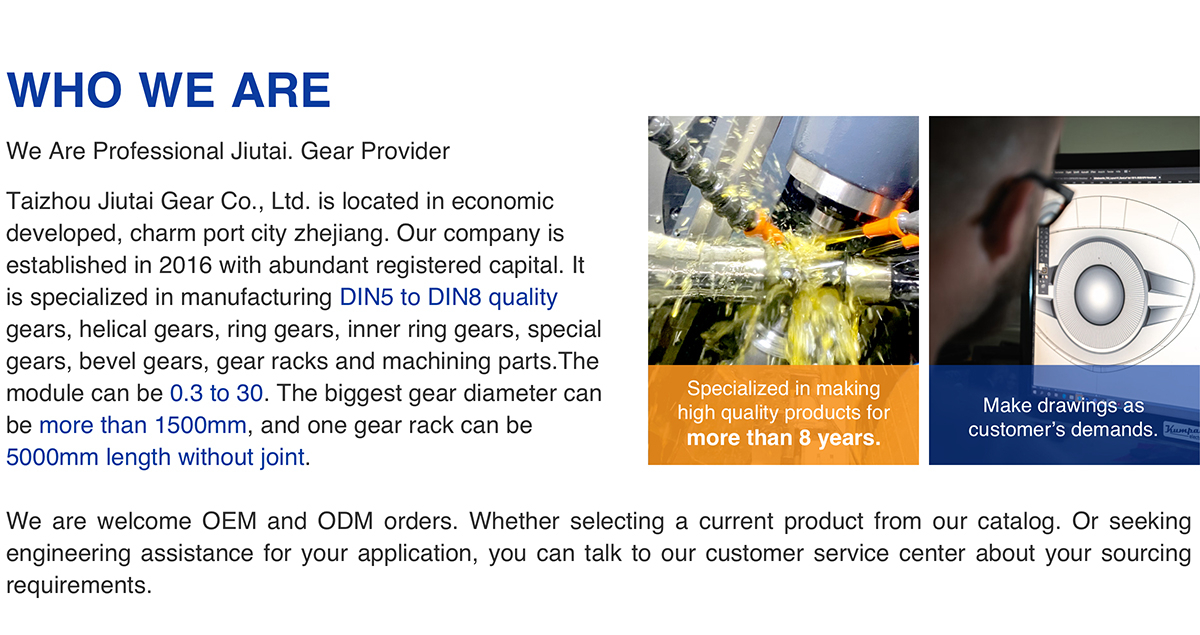 WHO WE ARE

We Are Professional Jiutai. Gear Provider

Taizhou Jiutai Gear Co., Ltd. is located in economic developed, charm port city zhejiang. Our company is established in 2016 with abundant registered capital. It is specialized in manufacturing DIN5 to DIN8 quality gears, helical gears, ring gears, inner ring gears, special gears, bevel gears, gear racks and machining parts.The module can be 0.3 to 30. The biggest gear diameter can be more than 1500mm, and one gear rack can be 5000mm length without joint.

Specialized in making high quality products for more than 8 years.

Make drawings as customer's demands.

We are welcome OEM and ODM orders. Whether selecting a current product from our catalog. Or seeking engineering assistance for your application, you can talk to our customer service center about your sourcing requirements.